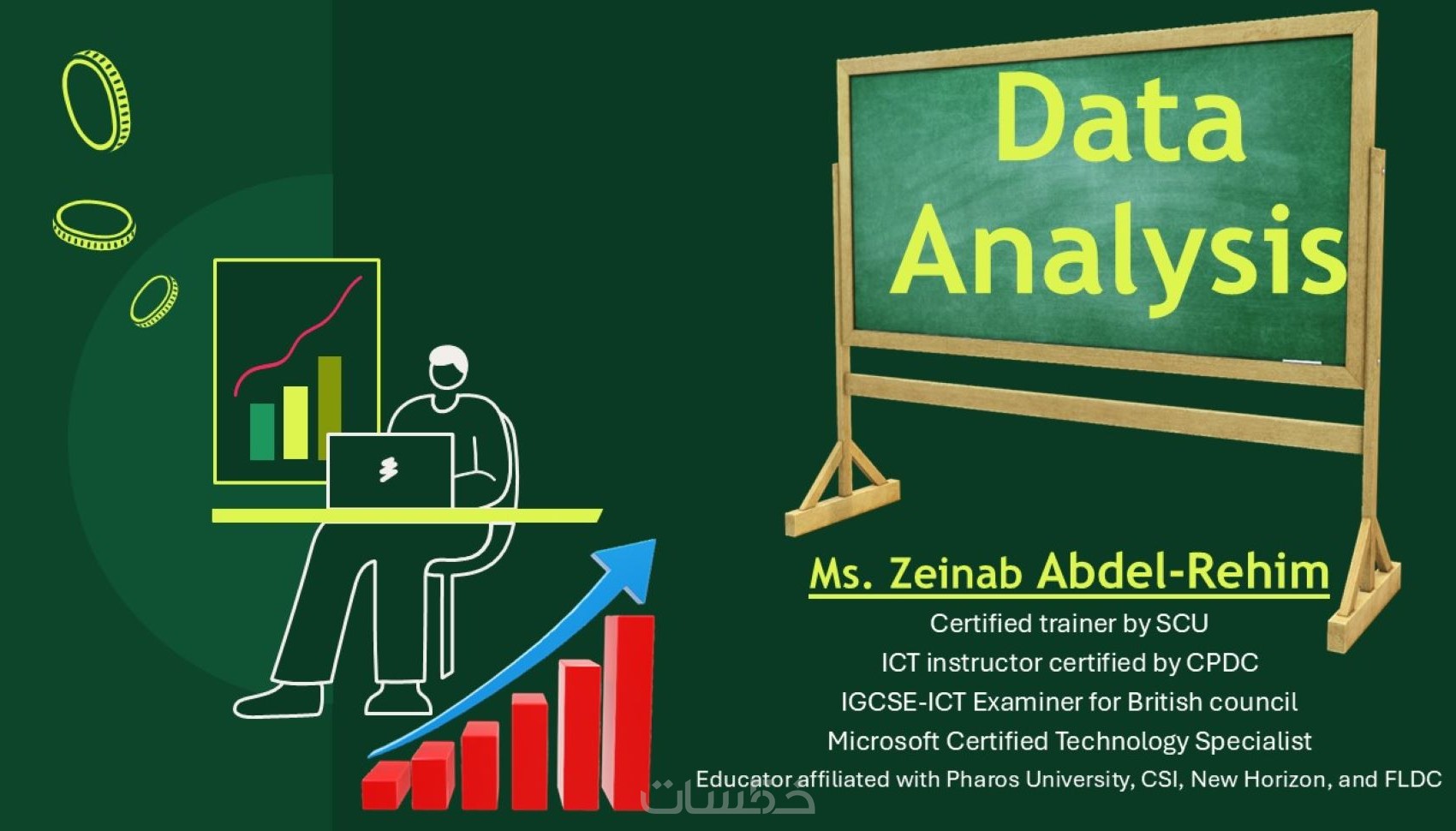 Data Analysis

Ms. Zeinab Abdel-Rehim

Certified trainer by SCU
ICT instructor certified by CPDC
IGCSE-ICT Examiner for British council
Microsoft Certified Technology Specialist
Educator affiliated with Pharos University, CSI, New Horizon, and FLDC

خمسات